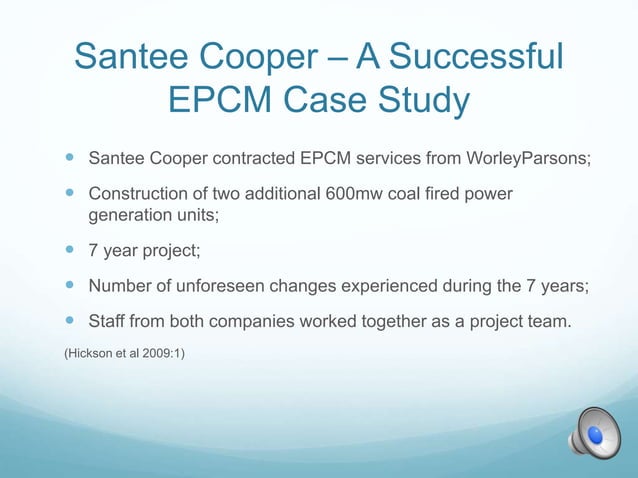 Santee Cooper – A Successful EPCM Case Study

- Santee Cooper contracted EPCM services from WorleyParsons;
- Construction of two additional 600mw coal fired power generation units;
- 7 year project;
- Number of unforeseen changes experienced during the 7 years;
- Staff from both companies worked together as a project team.

(Hickson et al 2009:1)